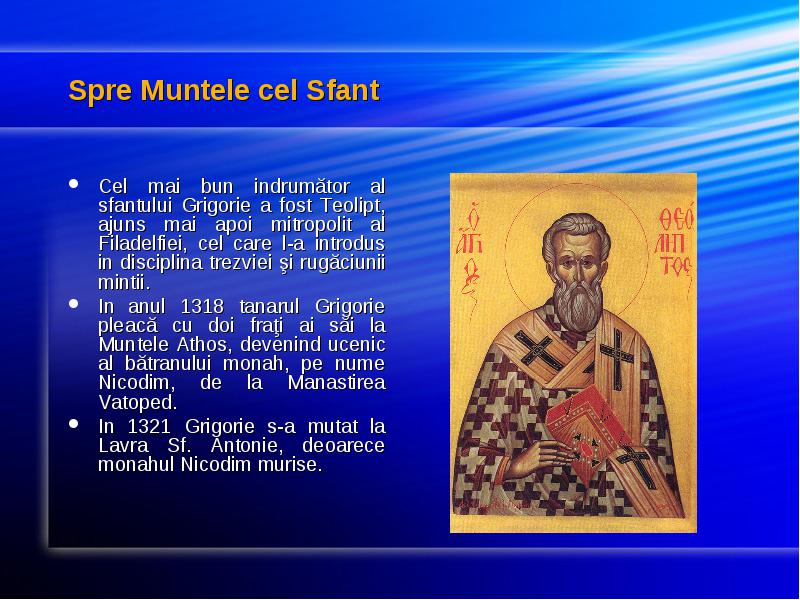 Spre Muntele cel Sfant

• Cel mai bun indrumător al sfantului Grigorie a fost Teolipt, ajuns mai apoi mitropolit al Filadelfiei, cel care l-a introdus in disciplina trezviei şi rugăciunii mintii.

• In anul 1318 tanarul Grigorie pleacă cu doi fraţi ai săi la Muntele Athos, devenind ucenic al bătranului monah, pe nume Nicodim, de la Manastirea Vatoped.

• In 1321 Grigorie s-a mutat la Lavra Sf. Antonie, deoarece monahul Nicodim murise.

Ο ΑΓΙΟΣ ΘΕΟΛΗΠΤΟΣ